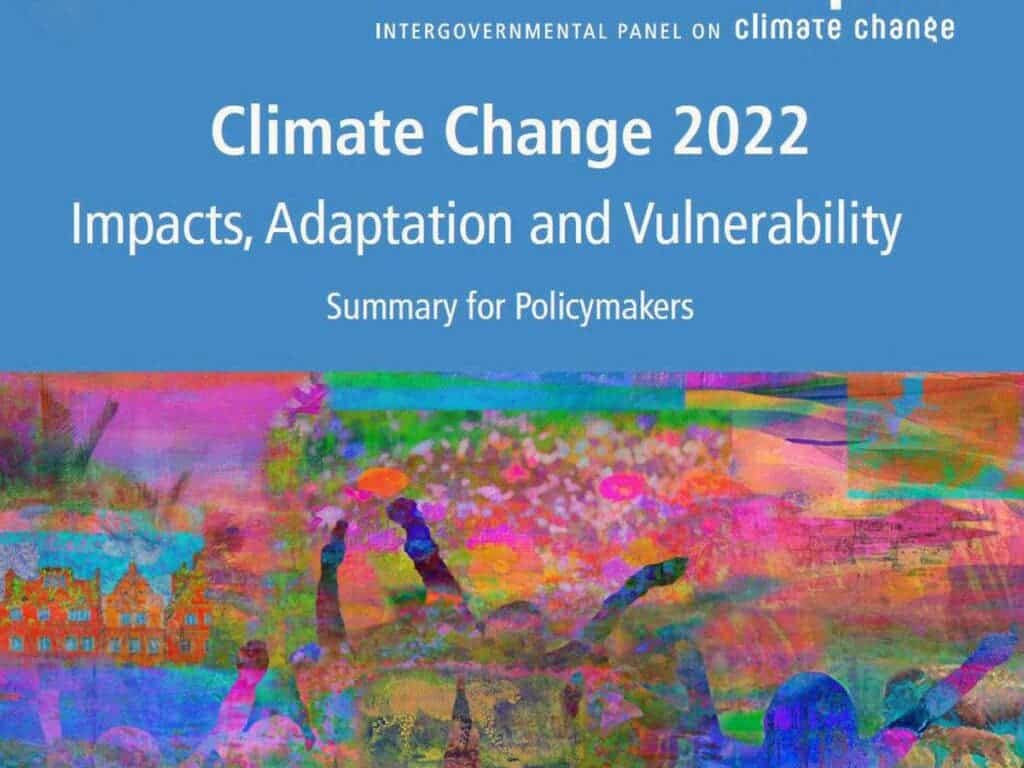 INTERGOVERNMENTAL PANEL ON climate change

Climate Change 2022
Impacts, Adaptation and Vulnerability

Summary for Policymakers